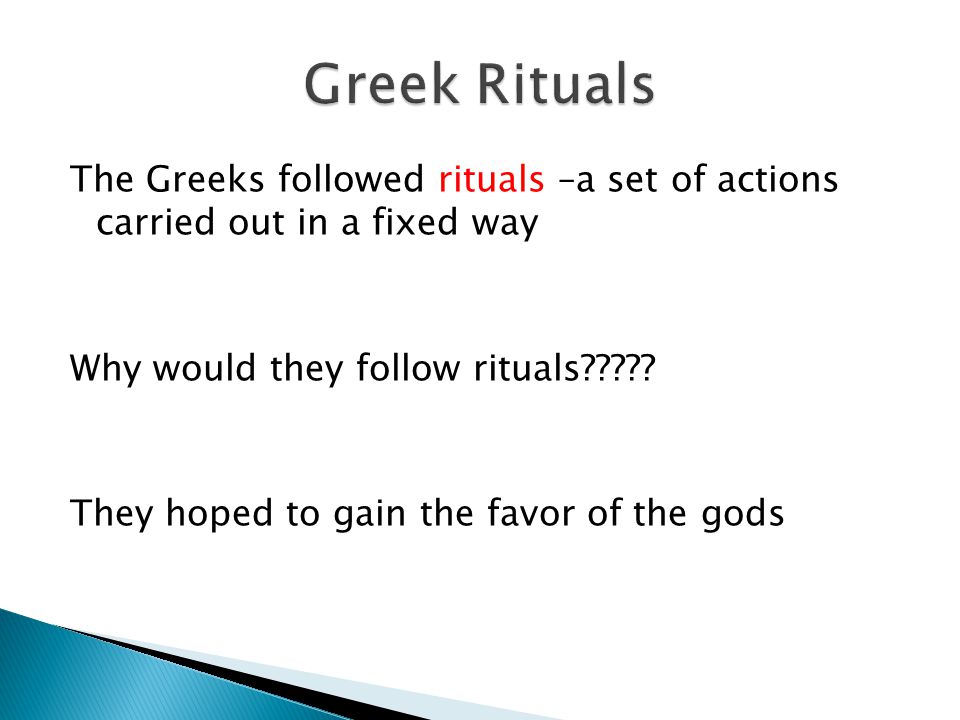 Greek Rituals

The Greeks followed rituals –a set of actions carried out in a fixed way

Why would they follow rituals?????

They hoped to gain the favor of the gods